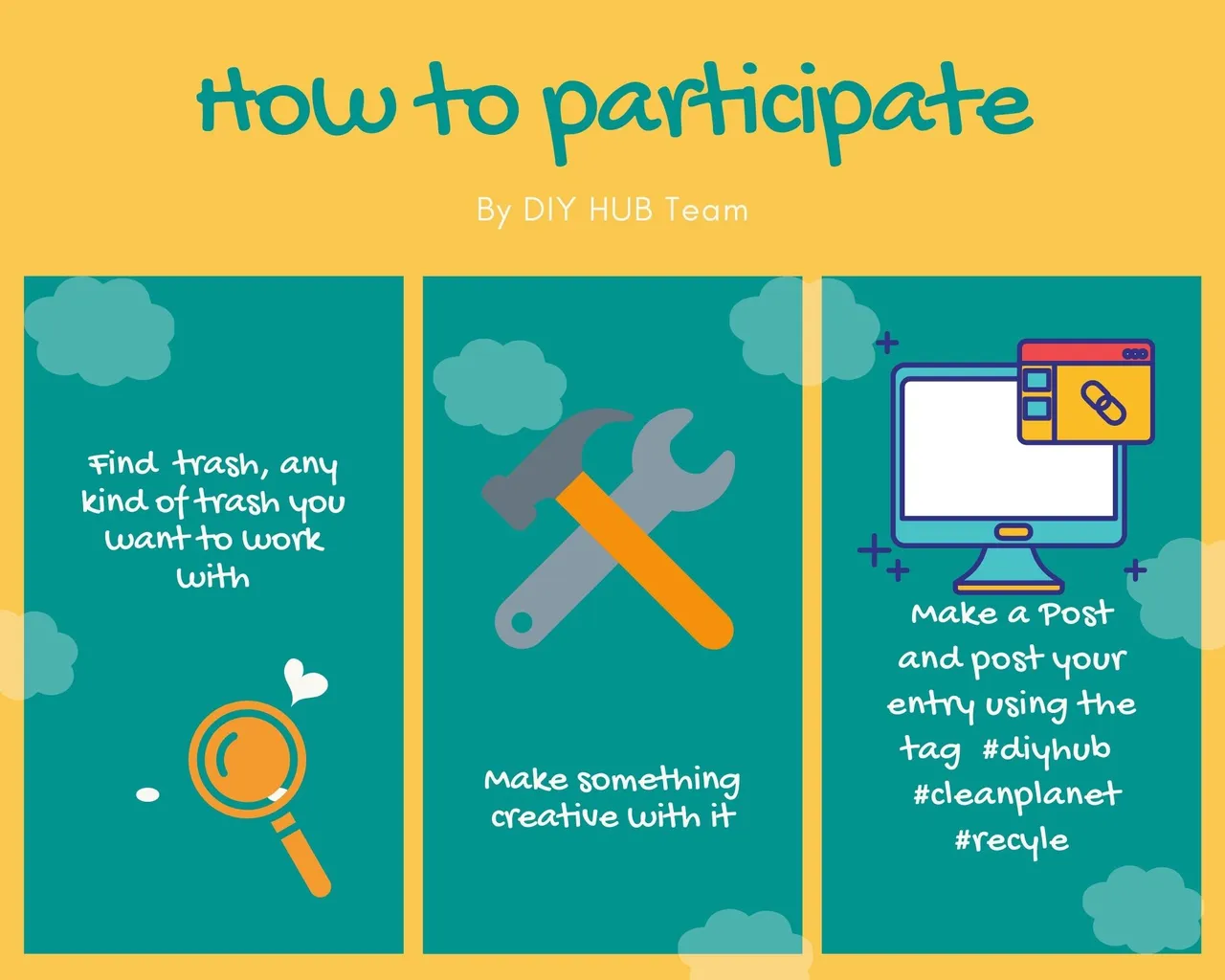 How to participate

By DIY HUB Team

Find trash, any kind of trash you want to work with

Make something creative with it

Make a Post and post your entry using the tag #diyhub #cleanplanet #recyle